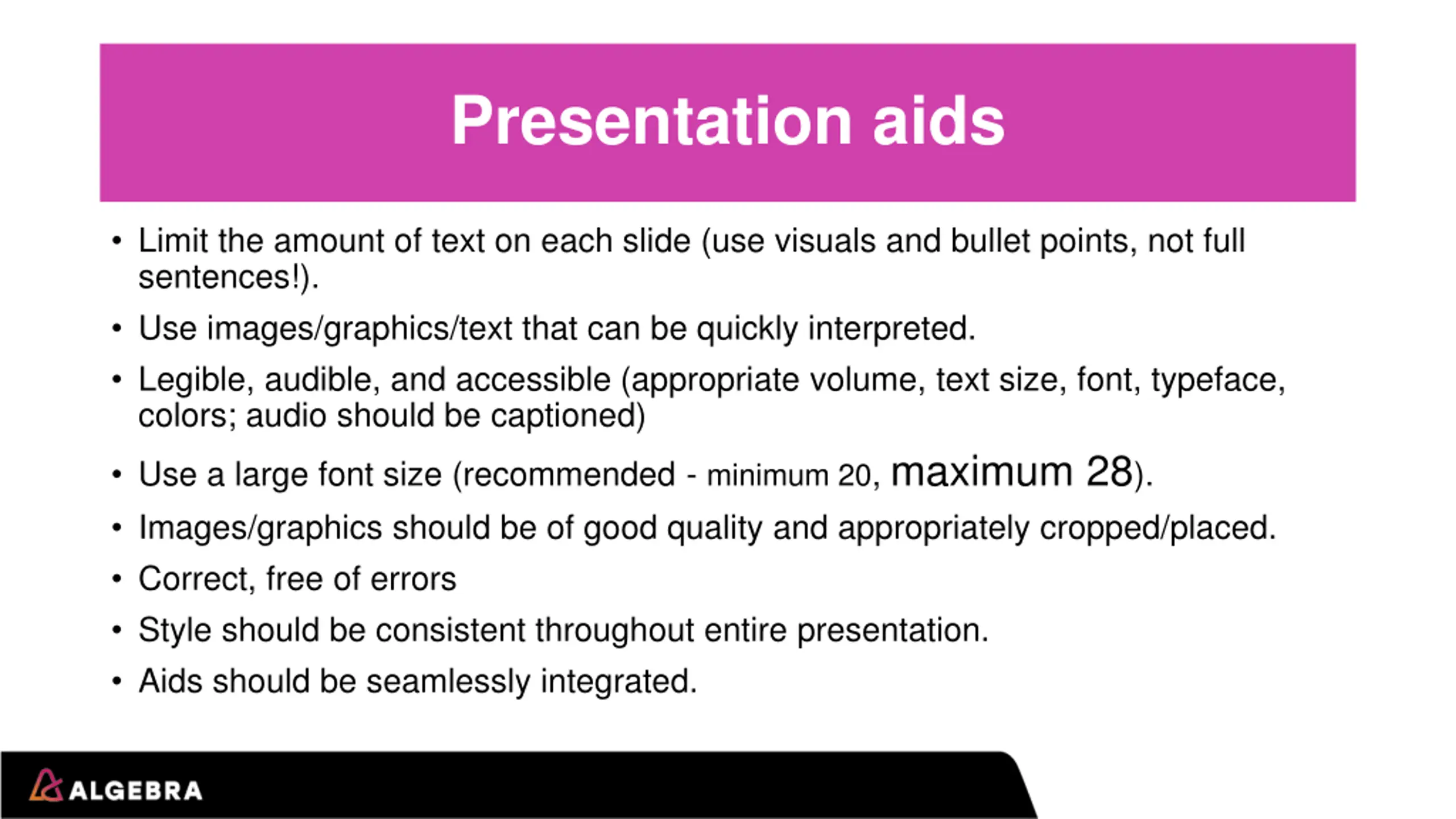 Presentation aids

• Limit the amount of text on each slide (use visuals and bullet points, not full sentences!).
• Use images/graphics/text that can be quickly interpreted.
• Legible, audible, and accessible (appropriate volume, text size, font, typeface, colors; audio should be captioned)
• Use a large font size (recommended - minimum 20, maximum 28).
• Images/graphics should be of good quality and appropriately cropped/placed.
• Correct, free of errors
• Style should be consistent throughout entire presentation.
• Aids should be seamlessly integrated.

ALGEBRA